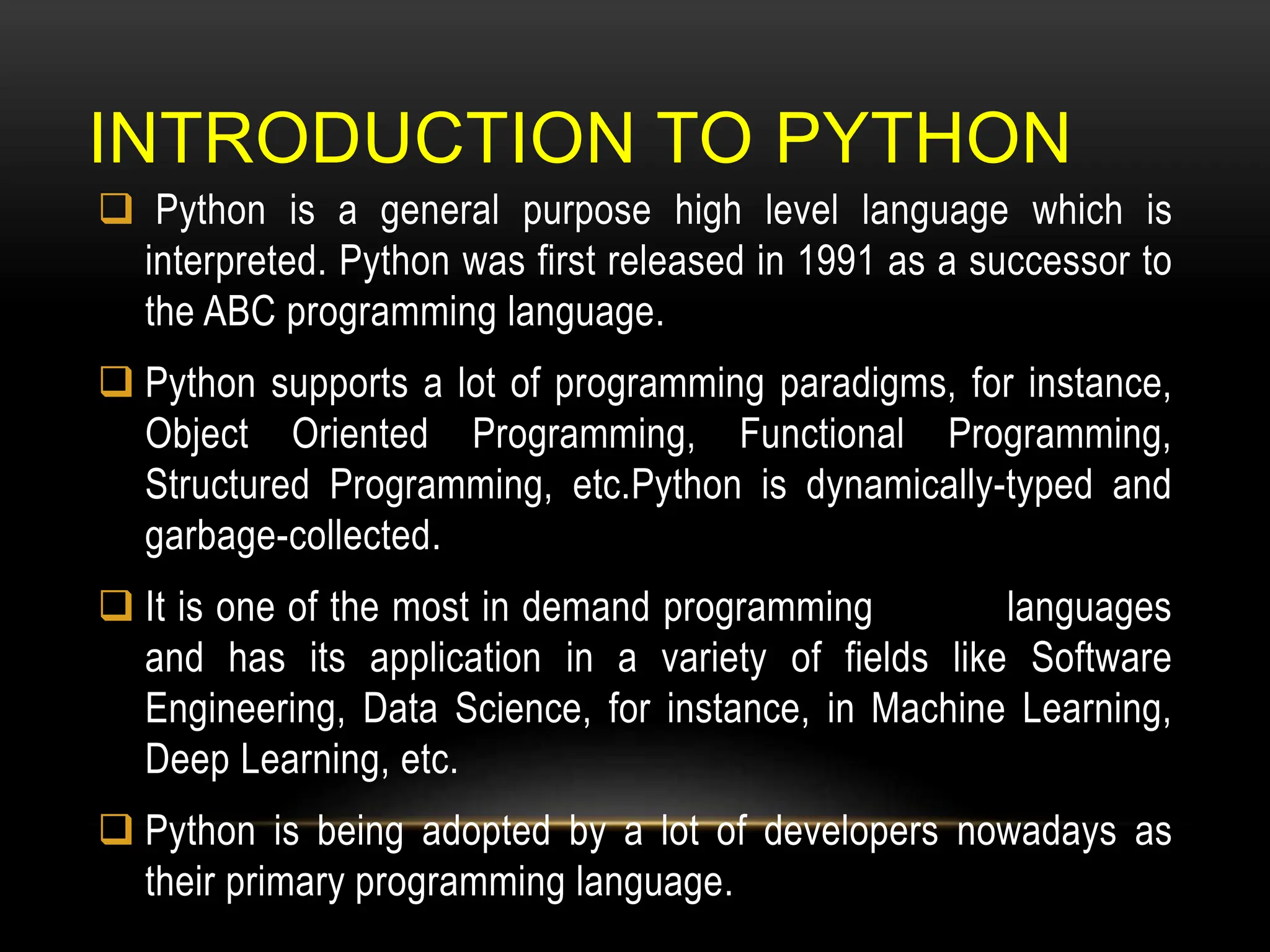 INTRODUCTION TO PYTHON

❑ Python is a general purpose high level language which is interpreted. Python was first released in 1991 as a successor to the ABC programming language.

❑ Python supports a lot of programming paradigms, for instance, Object Oriented Programming, Functional Programming, Structured Programming, etc.Python is dynamically-typed and garbage-collected.

❑ It is one of the most in demand programming languages and has its application in a variety of fields like Software Engineering, Data Science, for instance, in Machine Learning, Deep Learning, etc.

❑ Python is being adopted by a lot of developers nowadays as their primary programming language.